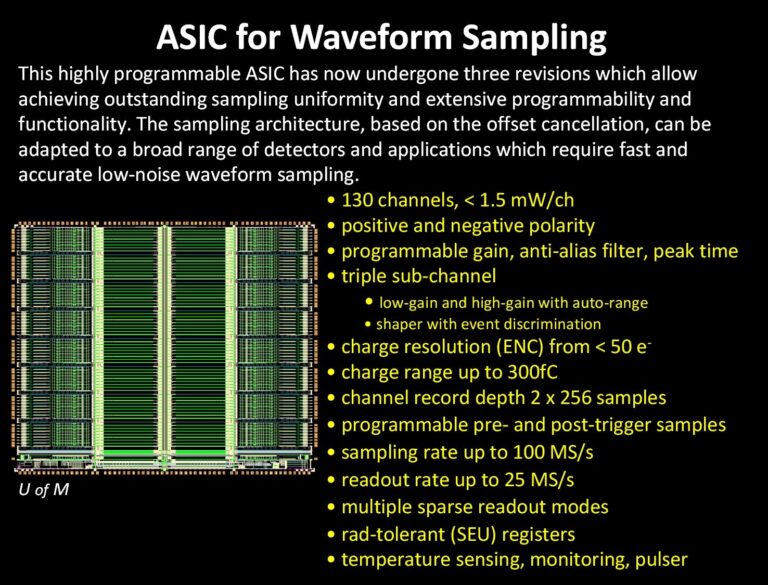 ASIC for Waveform Sampling

This highly programmable ASIC has now undergone three revisions which allow achieving outstanding sampling uniformity and extensive programmability and functionality. The sampling architecture, based on the offset cancellation, can be adapted to a broad range of detectors and applications which require fast and accurate low-noise waveform sampling.

• 130 channels, < 1.5 mW/ch
• positive and negative polarity
• programmable gain, anti-alias filter, peak time
• triple sub-channel
• low-gain and high-gain with auto-range
• shaper with event discrimination
• charge resolution (ENC) from < 50 e$^-$
• charge range up to 300fC
• channel record depth 2 x 256 samples
• programmable pre- and post-trigger samples
• sampling rate up to 100 MS/s
• readout rate up to 25 MS/s
• multiple sparse readout modes
• rad-tolerant (SEU) registers
• temperature sensing, monitoring, pulser

U of M